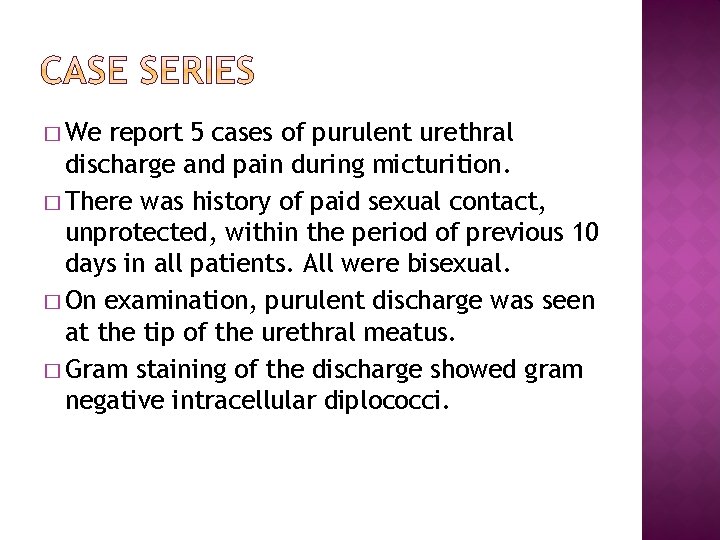 CASE SERIES

□ We report 5 cases of purulent urethral discharge and pain during micturition.

□ There was history of paid sexual contact, unprotected, within the period of previous 10 days in all patients. All were bisexual.

□ On examination, purulent discharge was seen at the tip of the urethral meatus.

□ Gram staining of the discharge showed gram negative intracellular diplococci.